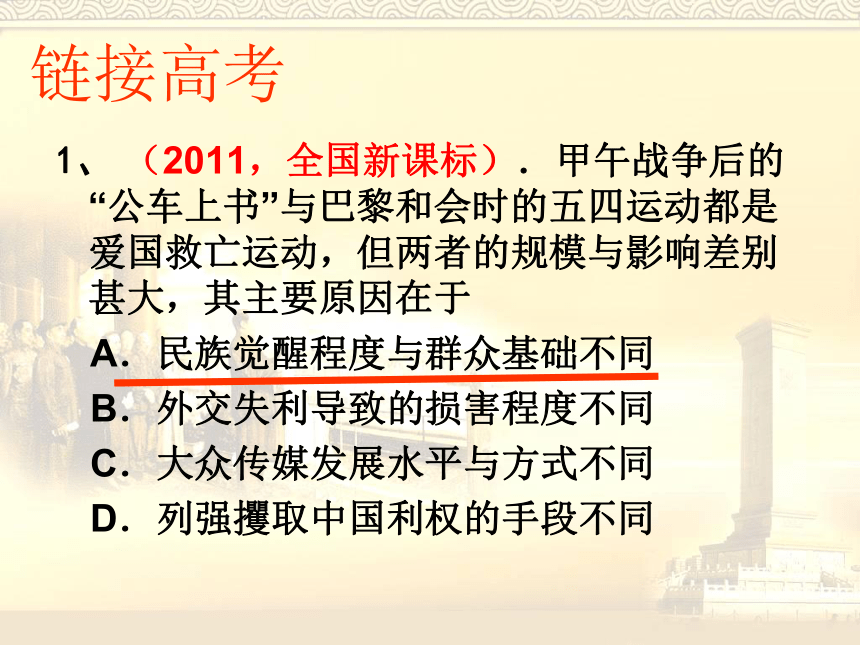 链接高考

1、（2011，全国新课标）．甲午战争后的“公车上书”与巴黎和会时的五四运动都是爱国救亡运动，但两者的规模与影响差别甚大，其主要原因在于

A．民族觉醒程度与群众基础不同
B．外交失利导致的损害程度不同
C．大众传媒发展水平与方式不同
D．列强攫取中国利权的手段不同